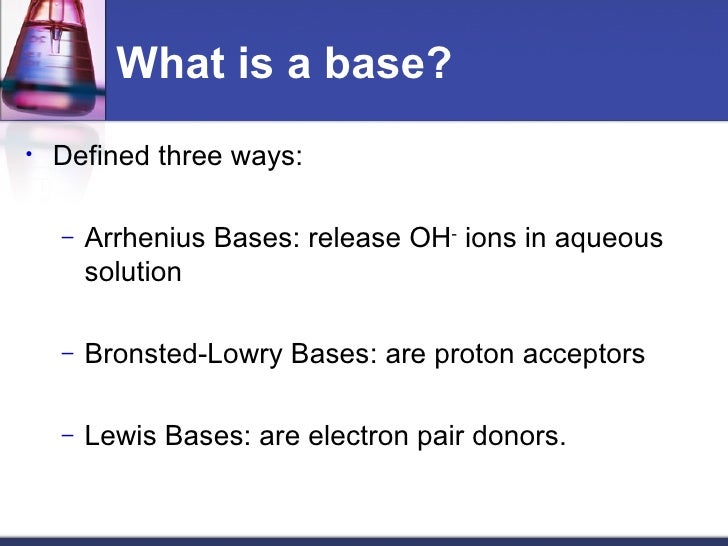 What is a base?

• Defined three ways:

– Arrhenius Bases: release $OH^-$ ions in aqueous solution

– Bronsted-Lowry Bases: are proton acceptors

– Lewis Bases: are electron pair donors.